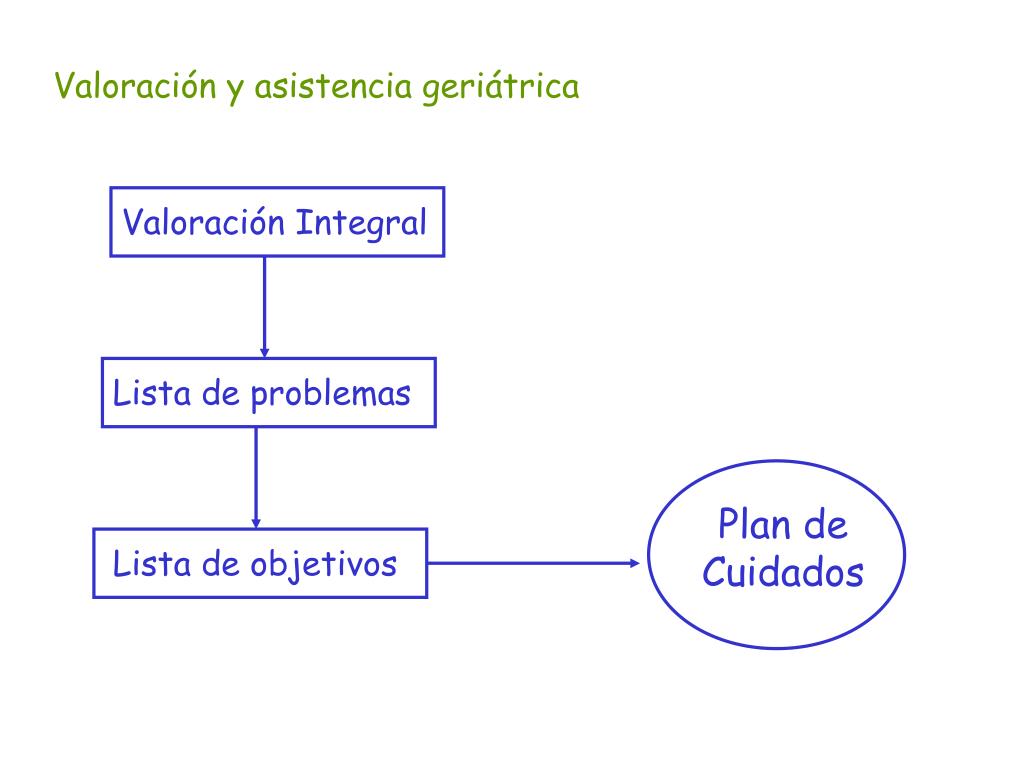 Valoración y asistencia geriátrica

Valoración Integral

Lista de problemas

Lista de objetivos

Plan de Cuidados